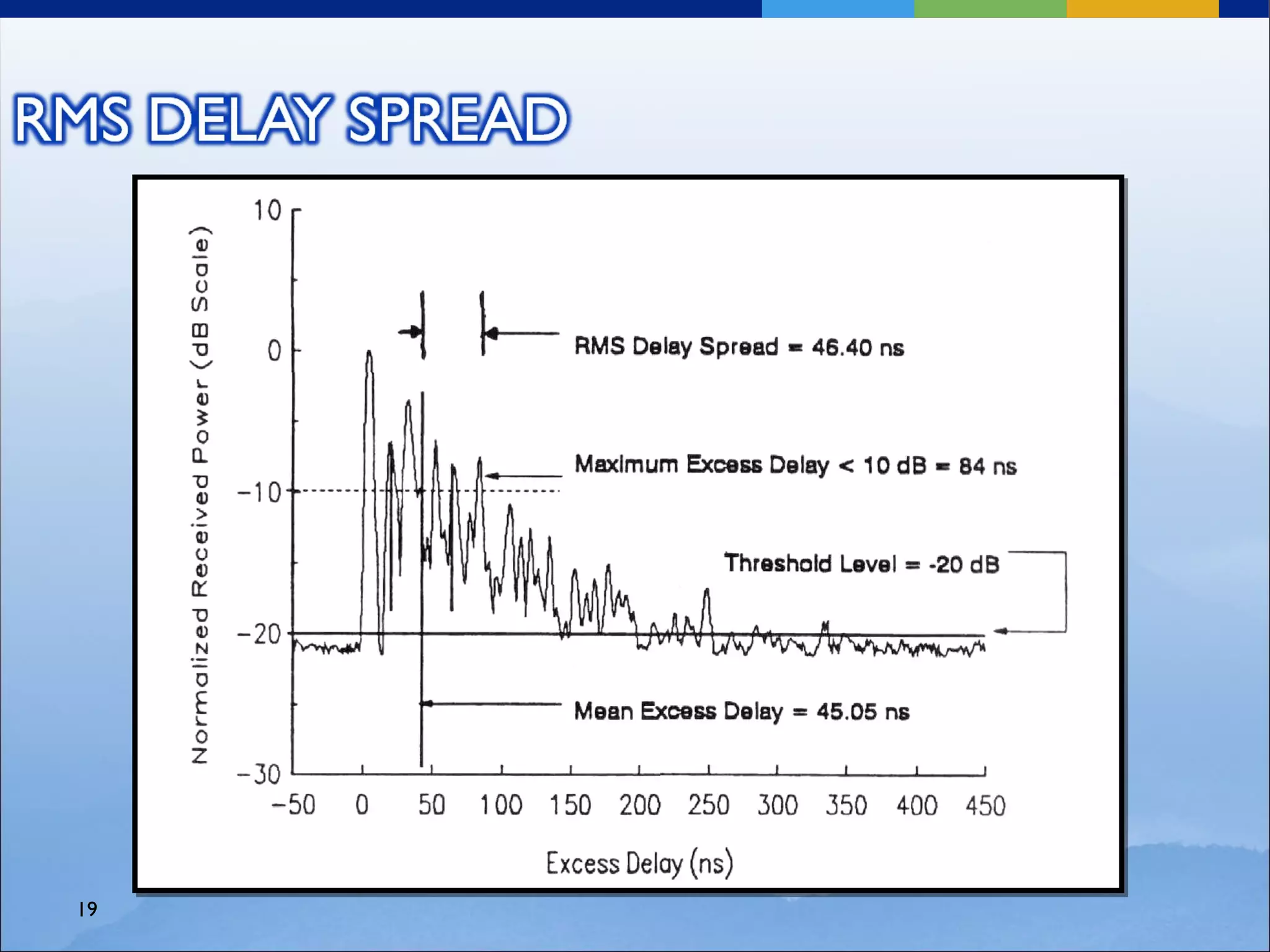 RMS DELAY SPREAD

Normalized Received Power (dB Scale)

10
0
−10
−20
−30

RMS Delay Spread = 46.40 ns

Maximum Excess Delay < 10 dB = 84 ns

Threshold Level = -20 dB

Mean Excess Delay = 45.05 ns

−50 0 50 100 150 200 250 300 350 400 450

Excess Delay (ns)

19